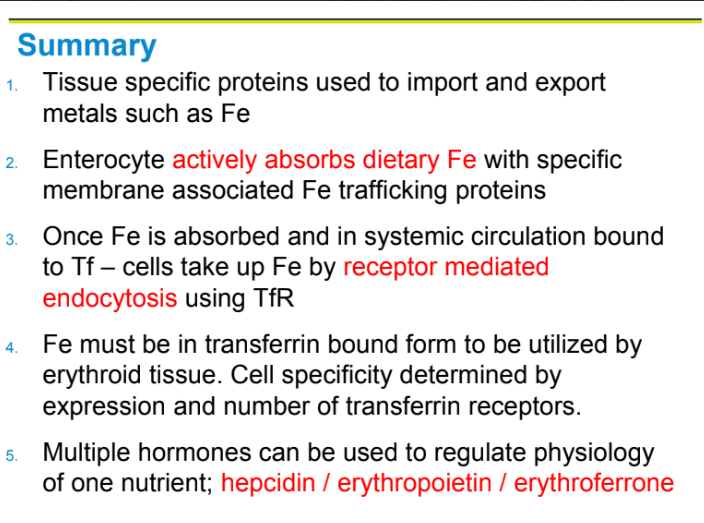 Summary

1. Tissue specific proteins used to import and export metals such as Fe

2. Enterocyte actively absorbs dietary Fe with specific membrane associated Fe trafficking proteins

3. Once Fe is absorbed and in systemic circulation bound to Tf – cells take up Fe by receptor mediated endocytosis using TfR

4. Fe must be in transferrin bound form to be utilized by erythroid tissue. Cell specificity determined by expression and number of transferrin receptors.

5. Multiple hormones can be used to regulate physiology of one nutrient; hepcidin / erythropoietin / erythroferrone